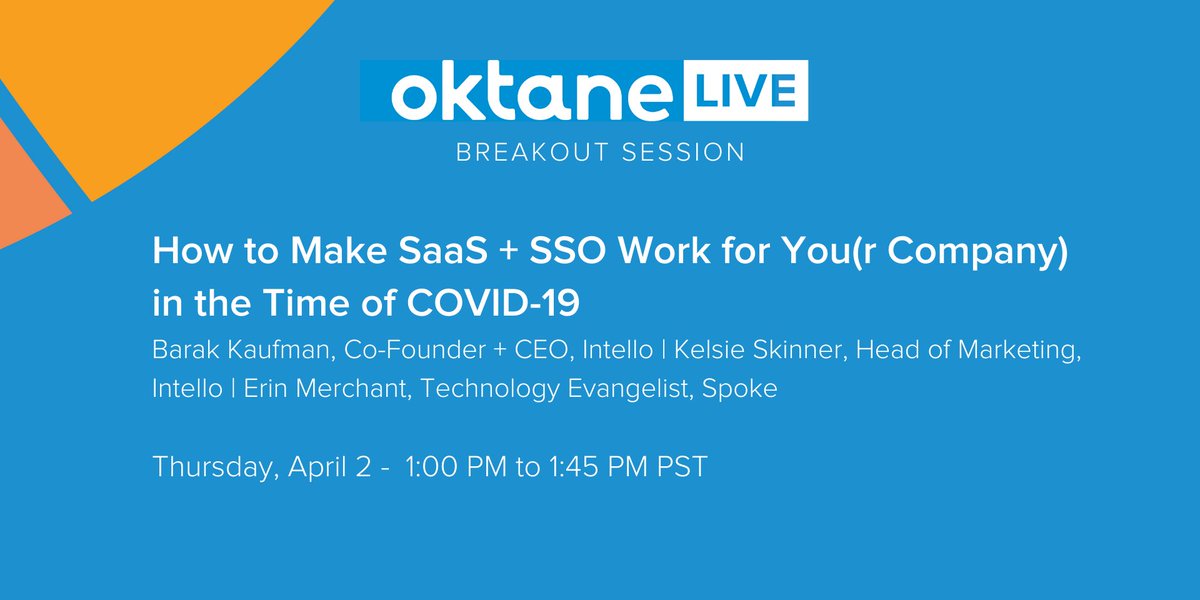 oktane LIVE
BREAKOUT SESSION

How to Make SaaS + SSO Work for You(r Company) in the Time of COVID-19

Barak Kaufman, Co-Founder + CEO, Intello | Kelsie Skinner, Head of Marketing, Intello | Erin Merchant, Technology Evangelist, Spoke

Thursday, April 2 - 1:00 PM to 1:45 PM PST